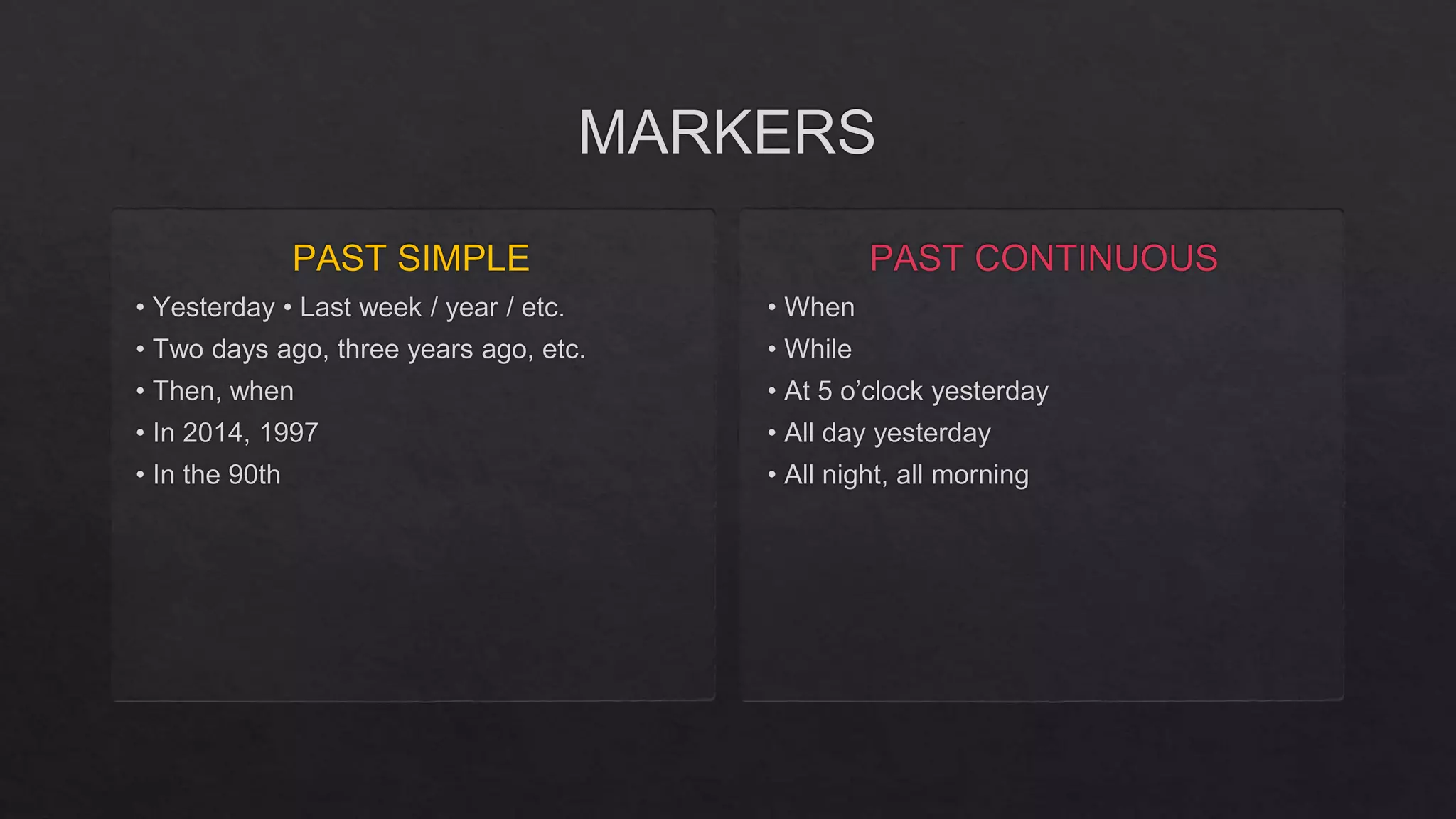 MARKERS

PAST SIMPLE

• Yesterday • Last week / year / etc.
• Two days ago, three years ago, etc.
• Then, when
• In 2014, 1997
• In the 90th

PAST CONTINUOUS

• When
• While
• At 5 o'clock yesterday
• All day yesterday
• All night, all morning